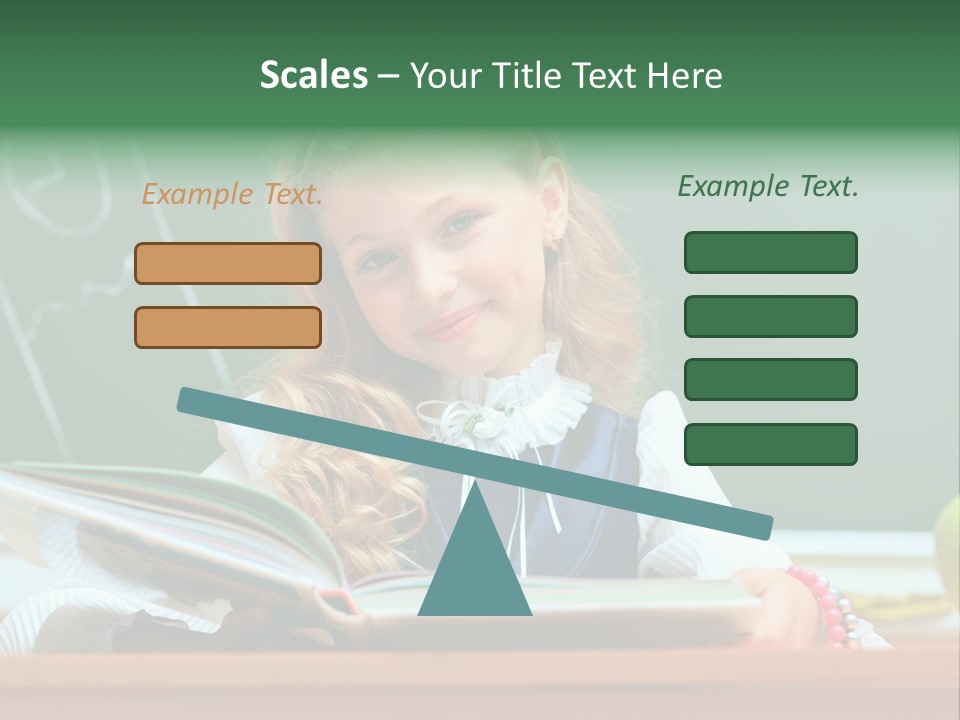 Scales – Your Title Text Here

Example Text.

Example Text.